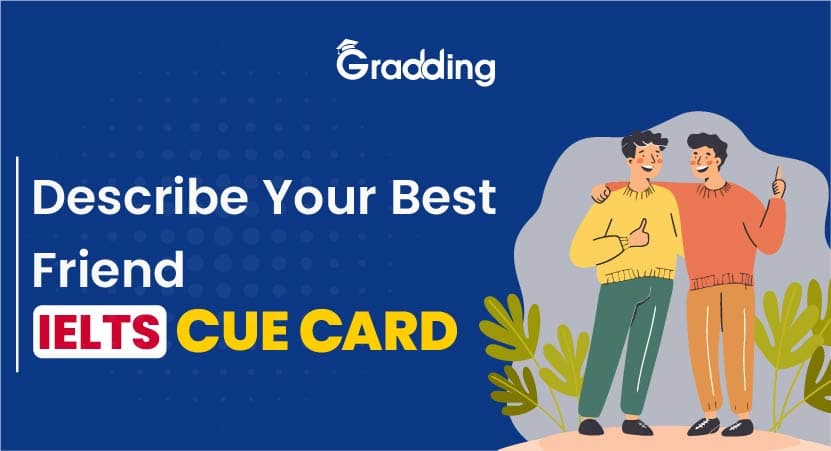 Gradding

Describe Your Best Friend

IELTS CUE CARD